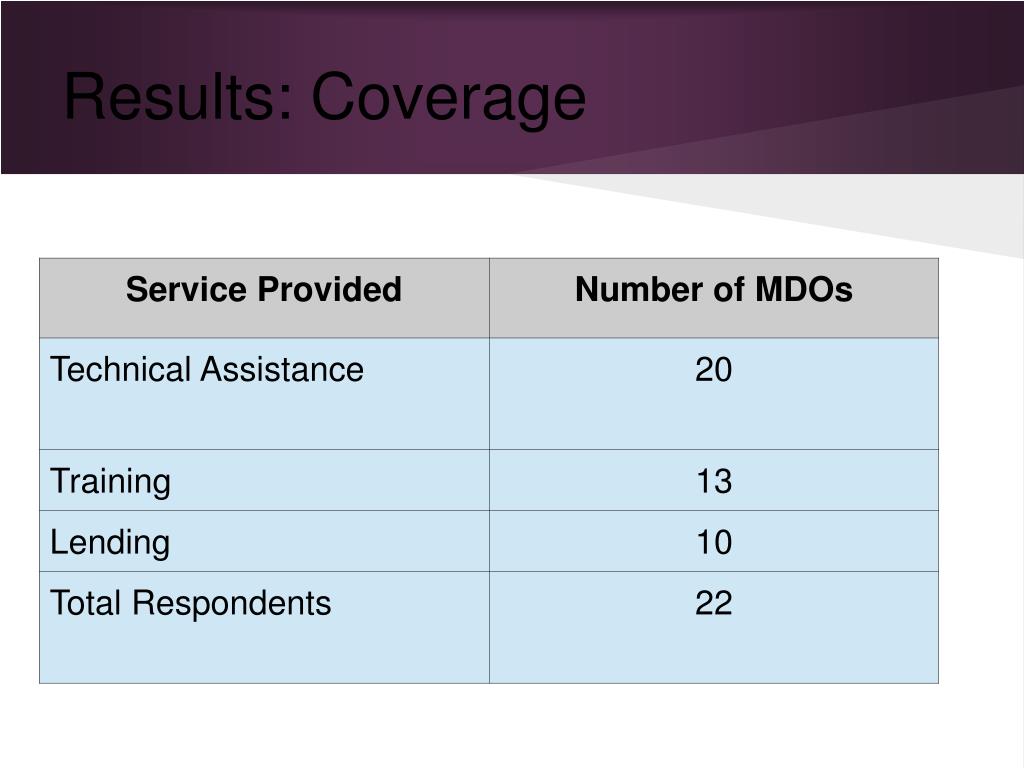 Results: Coverage

| Service Provided | Number of MDOs |
|---|---|
| Technical Assistance | 20 |
| Training | 13 |
| Lending | 10 |
| Total Respondents | 22 |